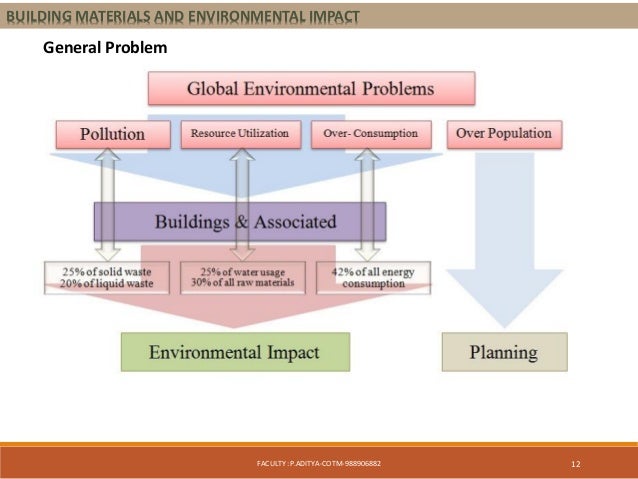 BUILDING MATERIALS AND ENVIRONMENTAL IMPACT

General Problem

Global Environmental Problems

Pollution

Resource Utilization

Over- Consumption

Over Population

Buildings & Associated

25% of solid waste
20% of liquid waste

25% of water usage
30% of all raw materials

42% of all energy consumption

Environmental Impact

Planning

FACULTY : P.ADITYA-COTM-988906882

12